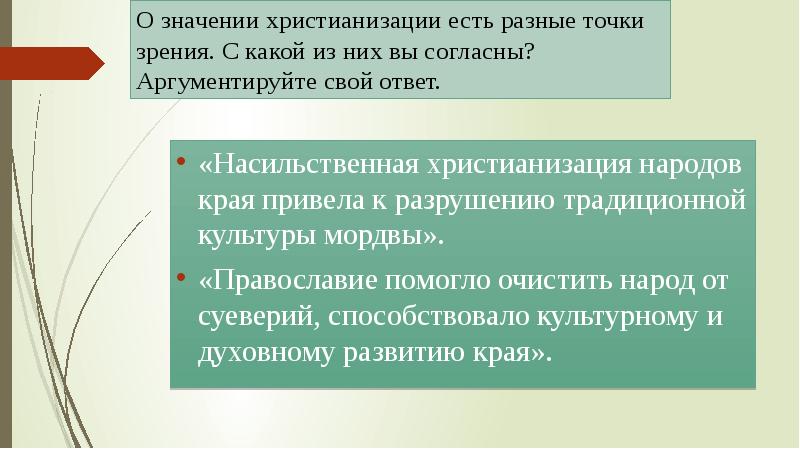 О значении христианизации есть разные точки зрения. С какой из них вы согласны? Аргументируйте свой ответ.

• «Насильственная христианизация народов края привела к разрушению традиционной культуры мордвы».

• «Православие помогло очистить народ от суеверий, способствовало культурному и духовному развитию края».